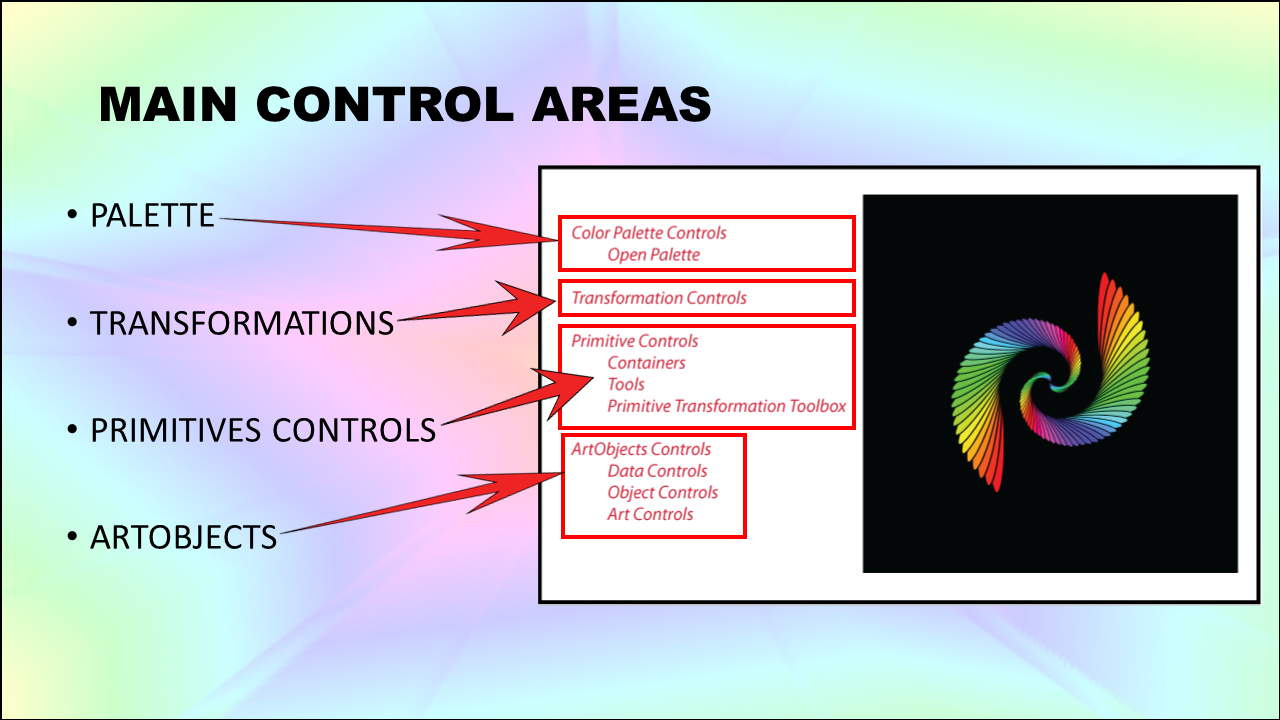 MAIN CONTROL AREAS

• PALETTE

• TRANSFORMATIONS

• PRIMITIVES CONTROLS

• ARTOBJECTS

Color Palette Controls
Open Palette

Transformation Controls

Primitive Controls
Containers
Tools
Primitive Transformation Toolbox

ArtObjects Controls
Data Controls
Object Controls
Art Controls